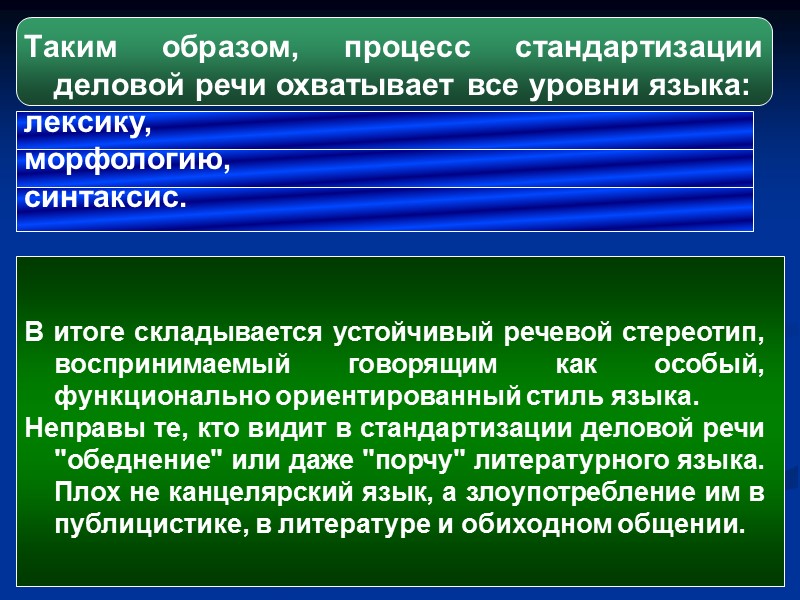 Таким образом, процесс стандартизации деловой речи охватывает все уровни языка:

лексику,

морфологию,

синтаксис.

В итоге складывается устойчивый речевой стереотип, воспринимаемый говорящим как особый, функционально ориентированный стиль языка.

Неправы те, кто видит в стандартизации деловой речи "обеднение" или даже "порчу" литературного языка. Плох не канцелярский язык, а злоупотребление им в публицистике, в литературе и обиходном общении.